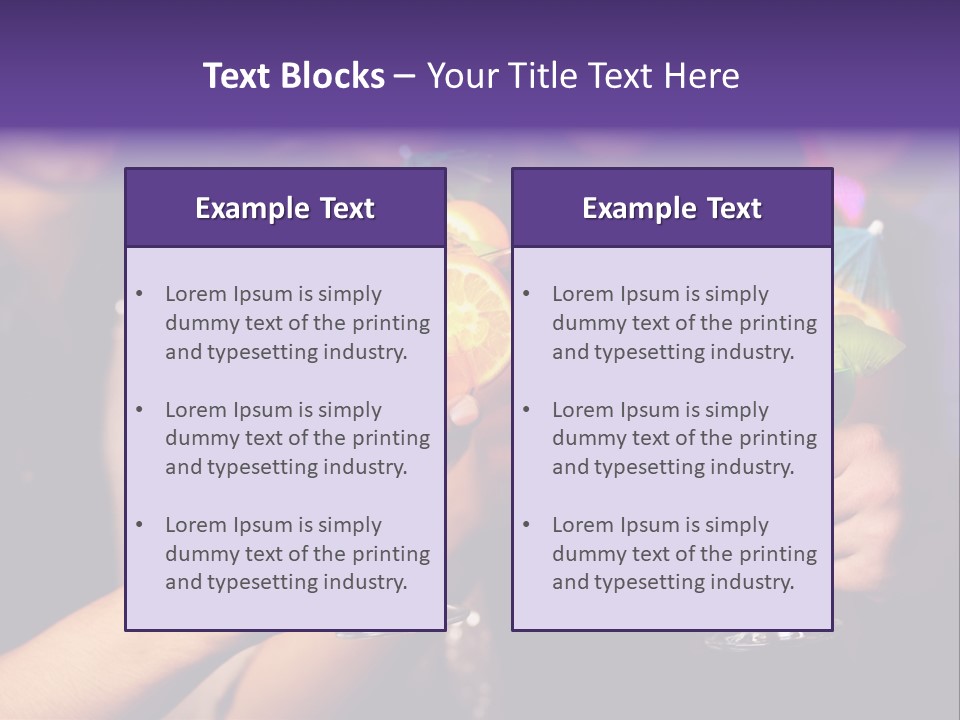 Text Blocks – Your Title Text Here

Example Text

• Lorem Ipsum is simply dummy text of the printing and typesetting industry.

• Lorem Ipsum is simply dummy text of the printing and typesetting industry.

• Lorem Ipsum is simply dummy text of the printing and typesetting industry.

Example Text

• Lorem Ipsum is simply dummy text of the printing and typesetting industry.

• Lorem Ipsum is simply dummy text of the printing and typesetting industry.

• Lorem Ipsum is simply dummy text of the printing and typesetting industry.